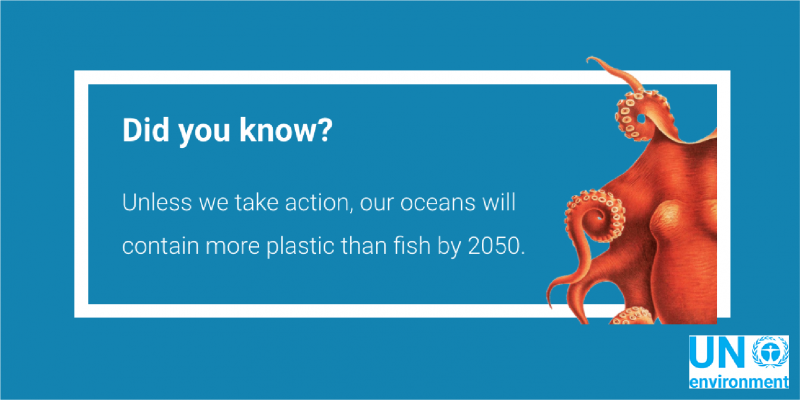 Did you know?

Unless we take action, our oceans will contain more plastic than fish by 2050.

UN environment